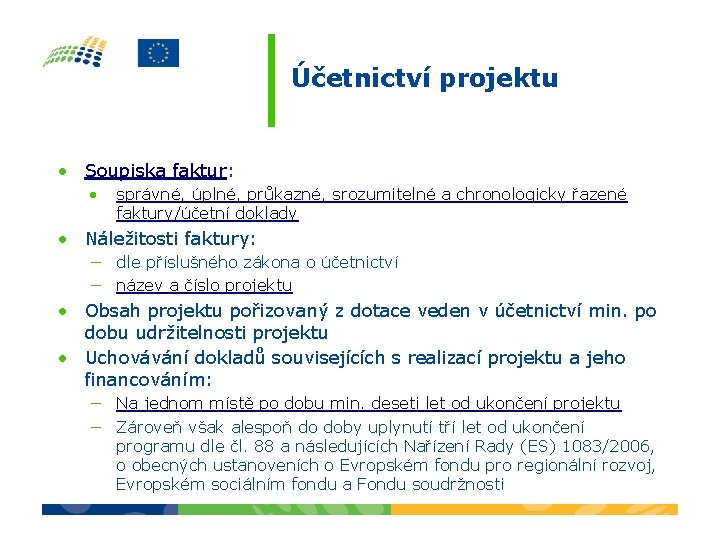 Účetnictví projektu

• Soupiska faktur:
  • správné, úplné, průkazné, srozumitelné a chronologicky řazené faktury/účetní doklady
• Náležitosti faktury:
  – dle příslušného zákona o účetnictví
  – název a číslo projektu
• Obsah projektu pořizovaný z dotace veden v účetnictví min. po dobu udržitelnosti projektu
• Uchovávání dokladů souvisejících s realizací projektu a jeho financováním:
  – Na jednom místě po dobu min. deseti let od ukončení projektu
  – Zároveň však alespoň do doby uplynutí tří let od ukončení programu dle čl. 88 a následujících Nařízení Rady (ES) 1083/2006, o obecných ustanoveních o Evropském fondu pro regionální rozvoj, Evropském sociálním fondu a Fondu soudržnosti